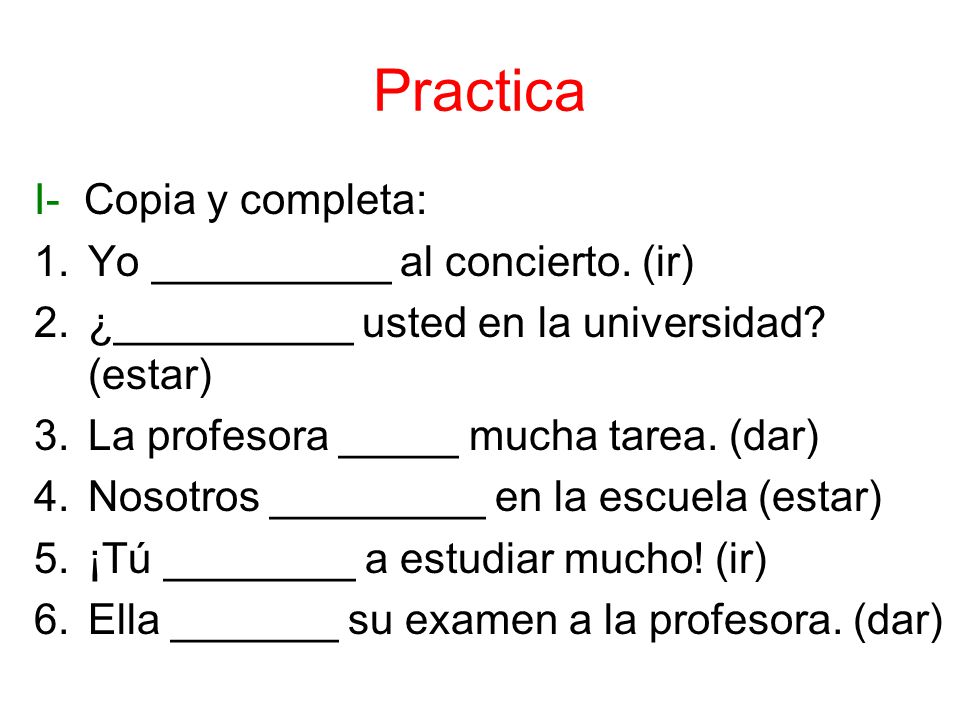 Practica

I- Copia y completa:

1. Yo __________ al concierto. (ir)
2. ¿__________ usted en la universidad? (estar)
3. La profesora _____ mucha tarea. (dar)
4. Nosotros _________ en la escuela (estar)
5. ¡Tú ________ a estudiar mucho! (ir)
6. Ella _______ su examen a la profesora. (dar)